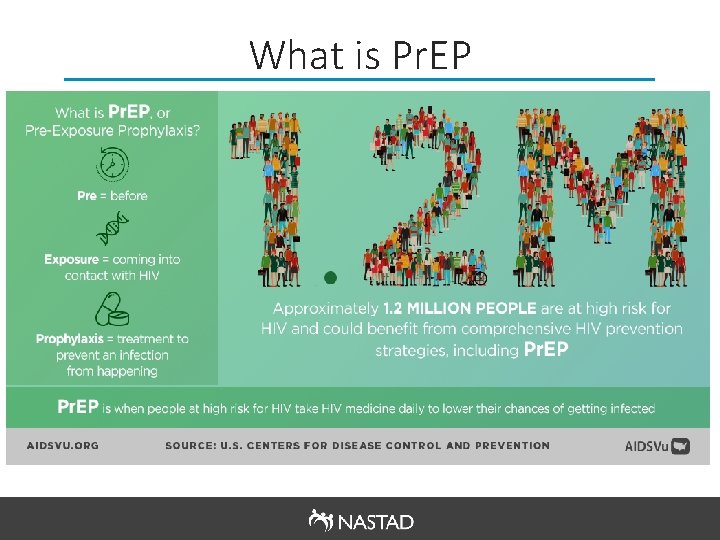 What is PrEP

What is PrEP, or Pre-Exposure Prophylaxis?

Pre = before

Exposure = coming into contact with HIV

Prophylaxis = treatment to prevent an infection from happening

1.2M

Approximately 1.2 MILLION PEOPLE are at high risk for HIV and could benefit from comprehensive HIV prevention strategies, including PrEP

PrEP is when people at high risk for HIV take HIV medicine daily to lower their chances of getting infected

AIDSVU.ORG SOURCE: U.S. CENTERS FOR DISEASE CONTROL AND PREVENTION AIDSVu

NASTAD